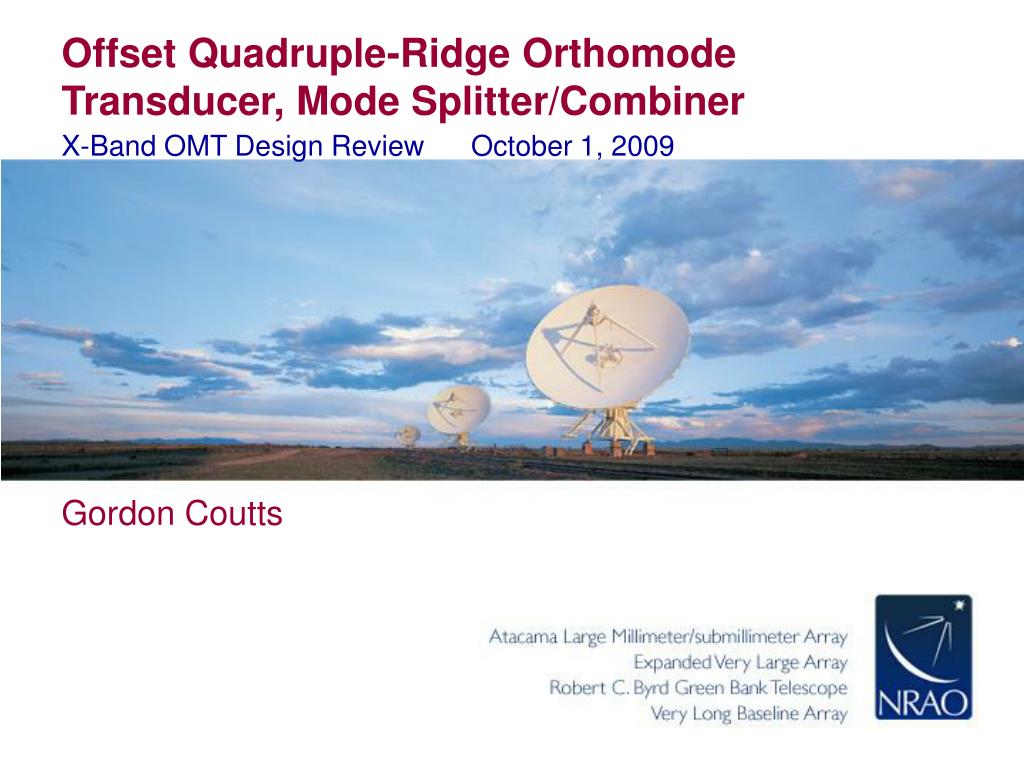 Offset Quadruple-Ridge Orthomode Transducer, Mode Splitter/Combiner

X-Band OMT Design Review October 1, 2009

Gordon Coutts

Atacama Large Millimeter/submillimeter Array
Expanded Very Large Array
Robert C. Byrd Green Bank Telescope
Very Long Baseline Array

NRAO